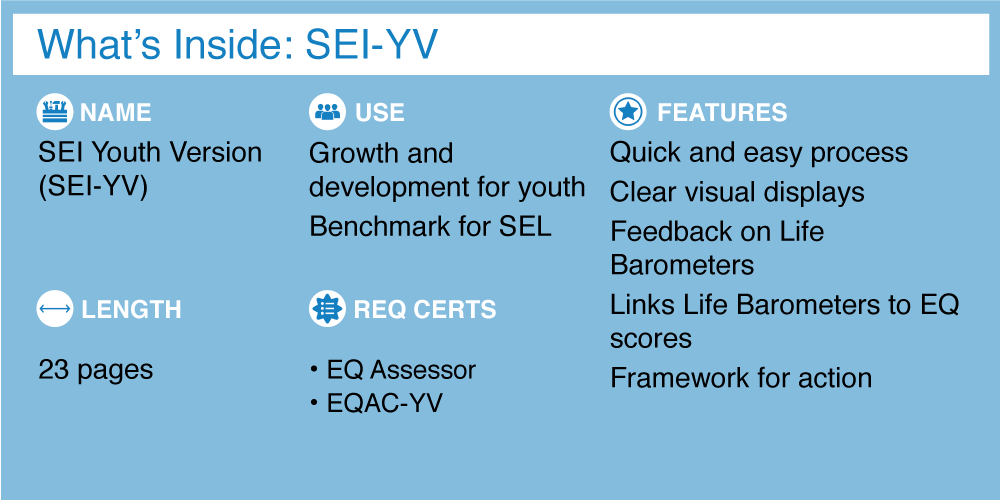 What's Inside: SEI-YV

NAME
SEI Youth Version (SEI-YV)

LENGTH
23 pages

USE
Growth and development for youth
Benchmark for SEL

REQ CERTS
• EQ Assessor
• EQAC-YV

FEATURES
Quick and easy process
Clear visual displays
Feedback on Life Barometers
Links Life Barometers to EQ scores
Framework for action